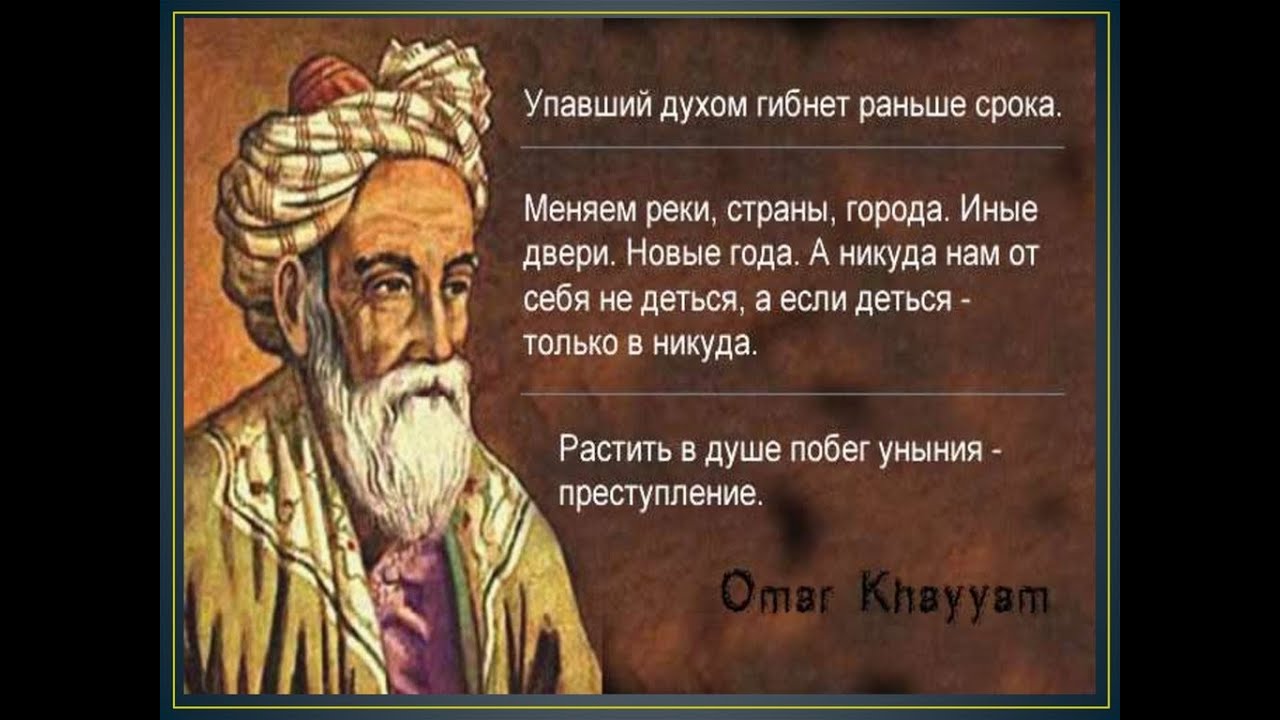 Упавший духом гибнет раньше срока.

Меняем реки, страны, города. Иные двери. Новые года. А никуда нам от себя не деться, а если деться - только в никуда.

Растить в душе побег уныния - преступление.

Omar Khayyam